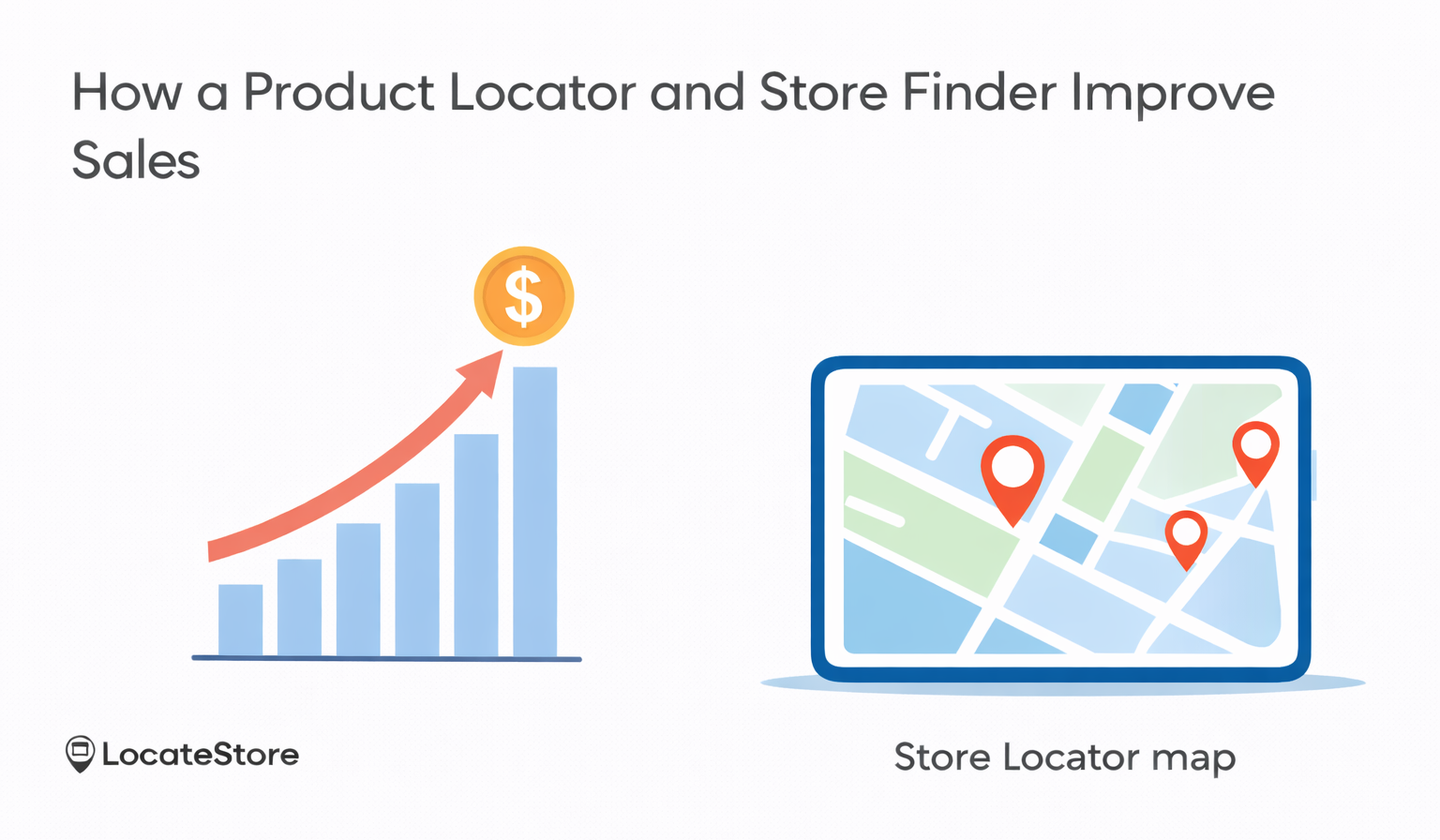 How a Product Locator and Store Finder Improve Sales

$

LocateStore

Store Locator map